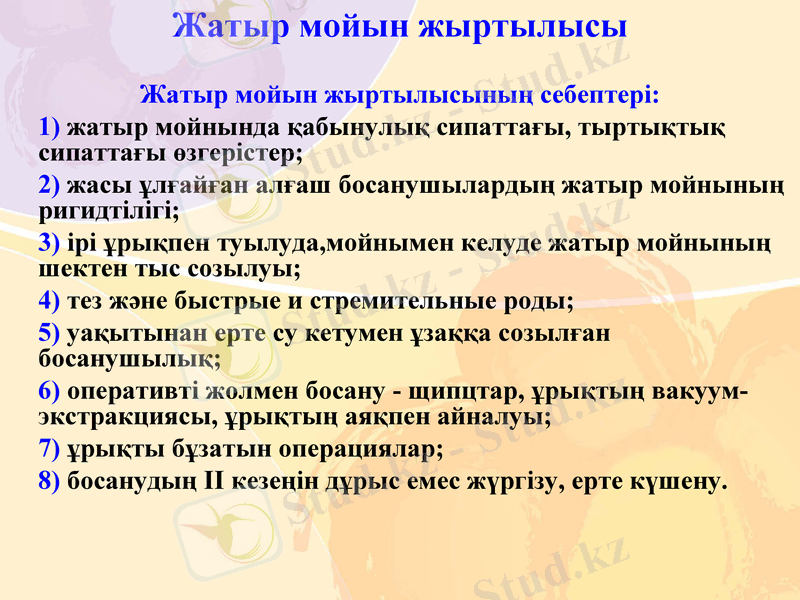 Жатыр мойын жыртылысы

Жатыр мойын жыртылысының себептері:

1) жатыр мойнында қабынулық сипаттағы, тыртықтық сипаттағы өзгерістер;

2) жасы ұлғайған алғаш босанушылардың жатыр мойнының ригидтілігі;

3) ірі ұрықпен туылуда,мойнымен келуде жатыр мойнының шектен тыс созылуы;

4) тез және быстрые и стремительные роды;

5) уақытынан ерте су кетумен ұзаққа созылған босанушылық;

6) оперативті жолмен босану - щипцтар, ұрықтың вакуум-экстракциясы, ұрықтың аяқпен айналуы;

7) ұрықты бұзатын операциялар;

8) босанудың II кезеңін дұрыс емес жүргізу, ерте күшену.

Stud.kz - Stud.kz
Stud.kz - Stud.kz
Stud.kz - Stud.kz
Stud.kz